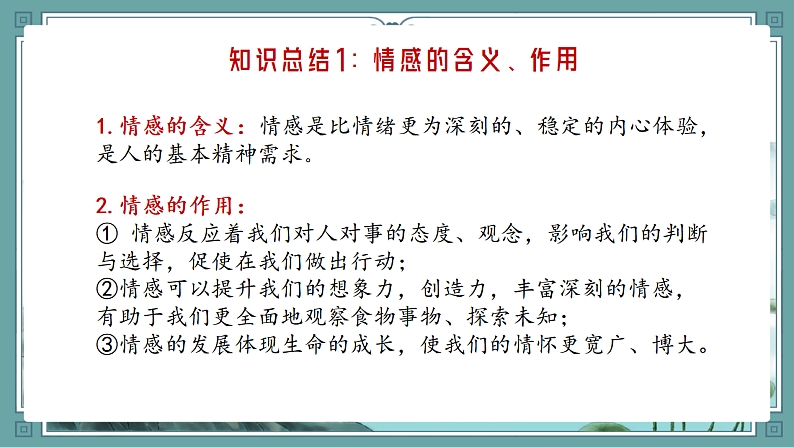 知识总结1：情感的含义、作用

1. 情感的含义：情感是比情绪更为深刻的、稳定的内心体验，是人的基本精神需求。

2. 情感的作用：
① 情感反应着我们对人对事的态度、观念，影响我们的判断与选择，促使在我们做出行动；
②情感可以提升我们的想象力，创造力，丰富深刻的情感，有助于我们更全面地观察食物事物、探索未知；
③情感的发展体现生命的成长，使我们的情怀更宽广、博大。